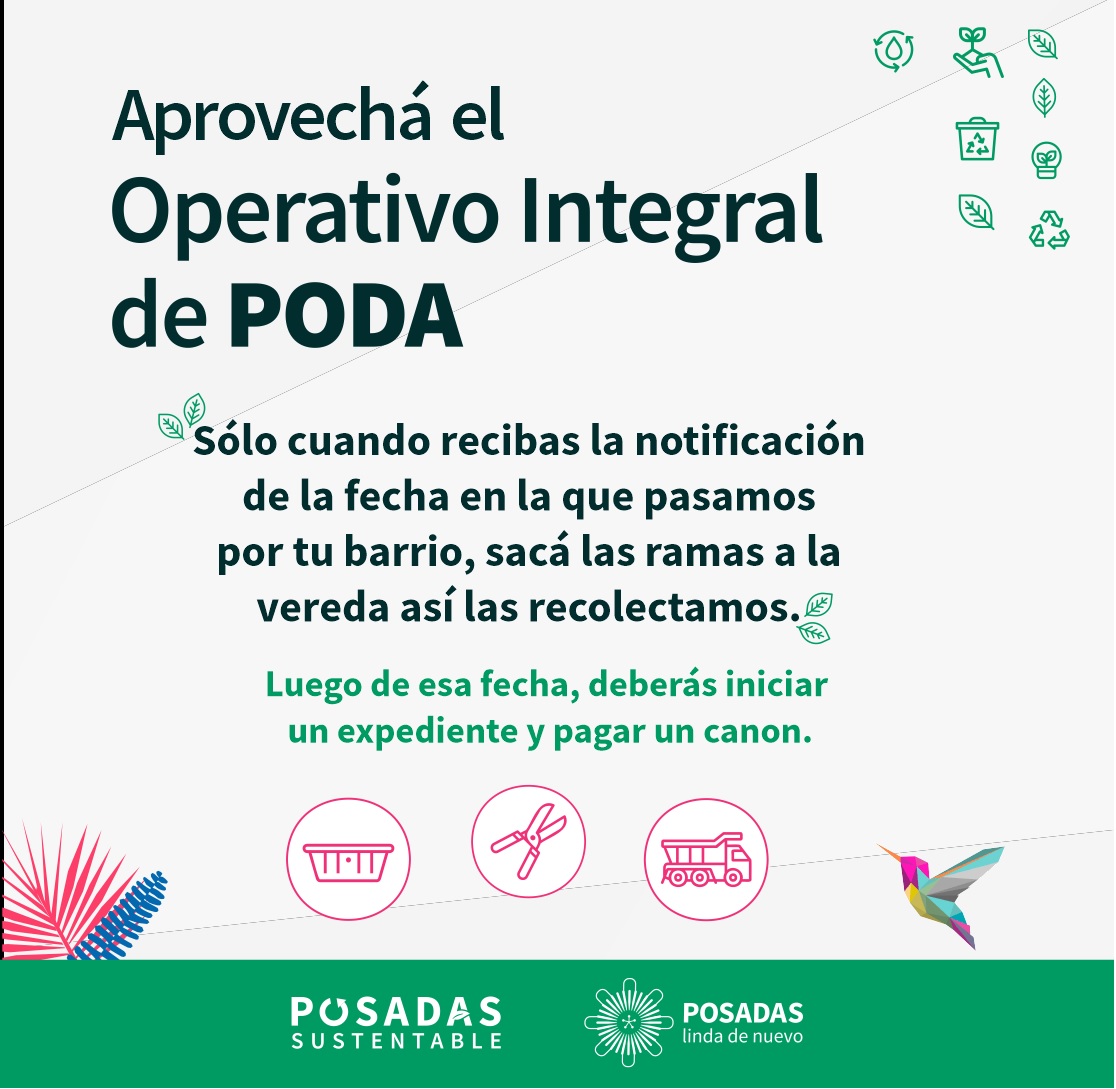 Aprovechá el Operativo Integral de PODA

Sólo cuando recibas la notificación de la fecha en la que pasamos por tu barrio, sacá las ramas a la vereda así las recolectamos.

Luego de esa fecha, deberás iniciar un expediente y pagar un canon.

POSADAS SUSTENTABLE

POSADAS linda de nuevo